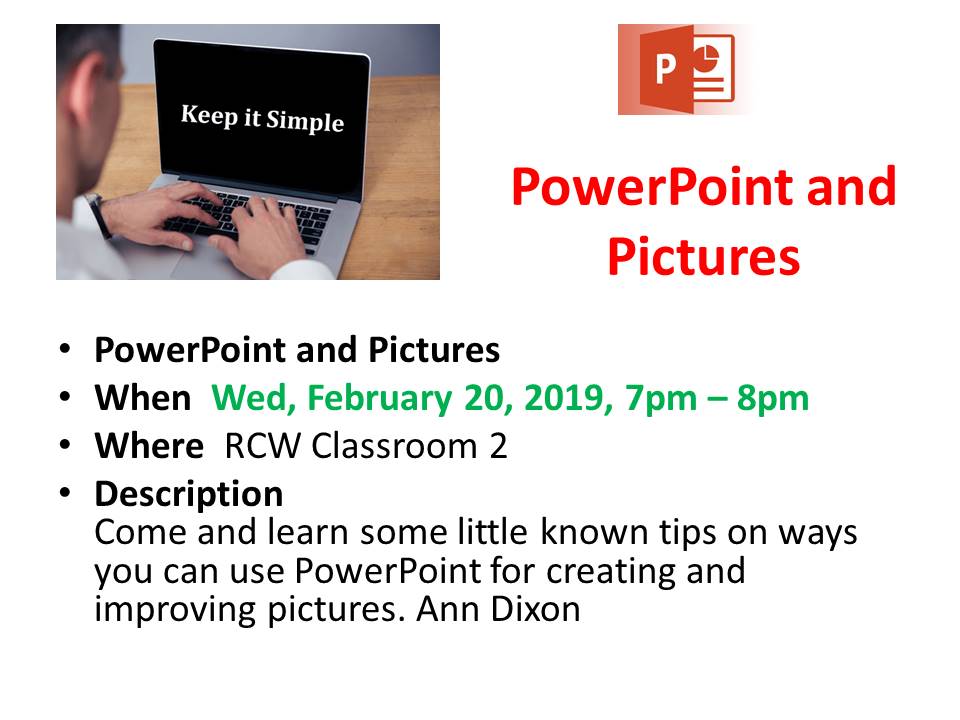 Keep it Simple

P

PowerPoint and Pictures

• PowerPoint and Pictures
• When Wed, February 20, 2019, 7pm – 8pm
• Where RCW Classroom 2
• Description
Come and learn some little known tips on ways you can use PowerPoint for creating and improving pictures. Ann Dixon